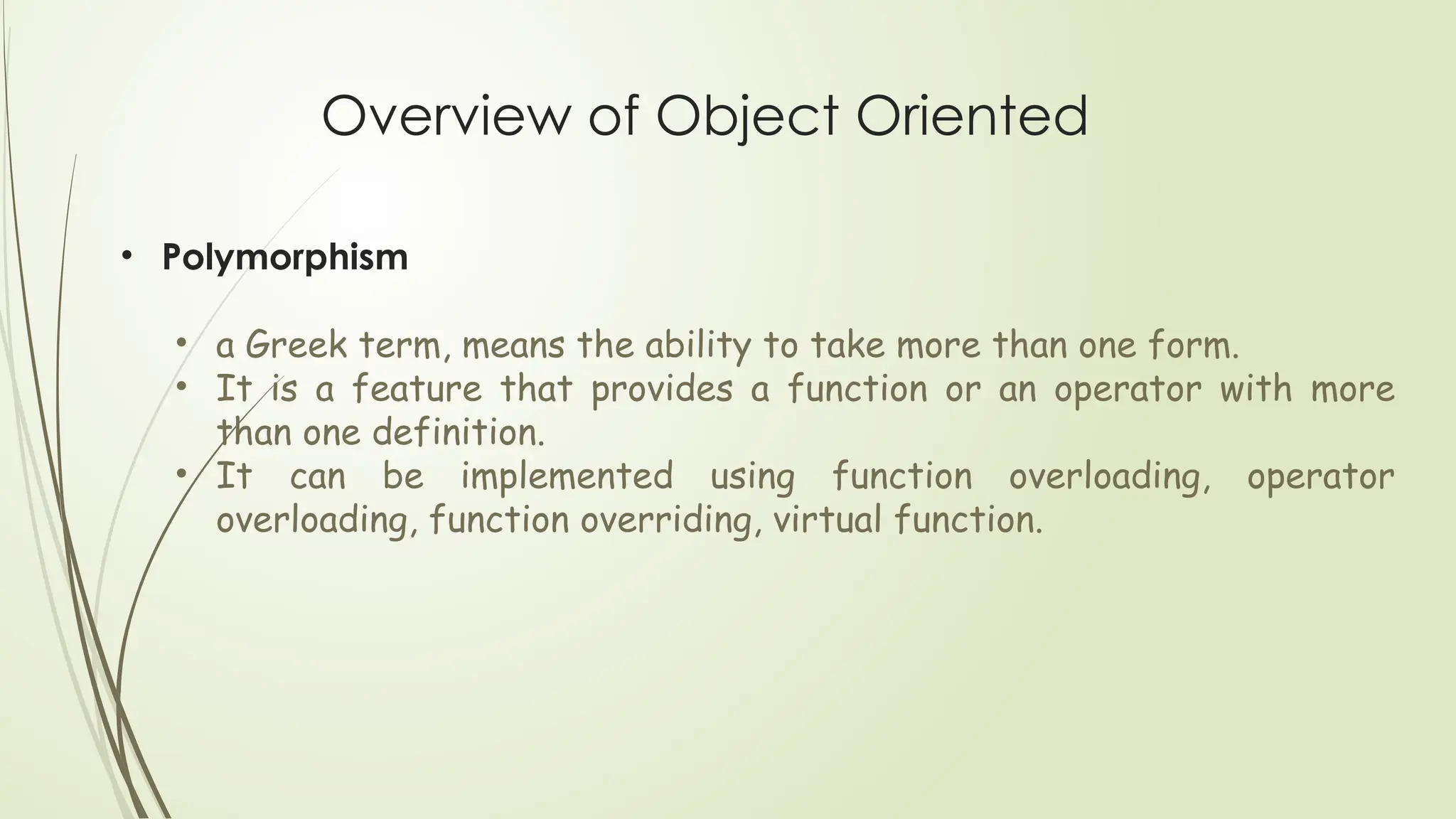 Overview of Object Oriented

• Polymorphism

• a Greek term, means the ability to take more than one form.
• It is a feature that provides a function or an operator with more than one definition.
• It can be implemented using function overloading, operator overloading, function overriding, virtual function.